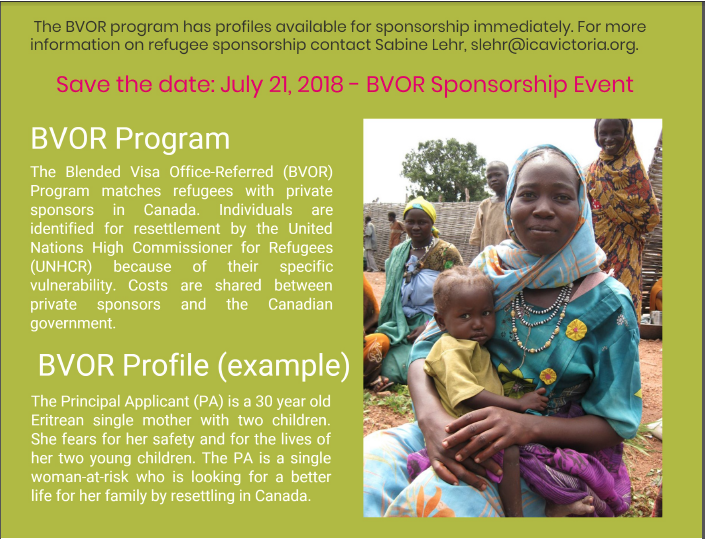 The BVOR program has profiles available for sponsorship immediately. For more information on refugee sponsorship contact Sabine Lehr, slehr@icavictoria.org.

Save the date: July 21, 2018 - BVOR Sponsorship Event

BVOR Program

The Blended Visa Office-Referred (BVOR) Program matches refugees with private sponsors in Canada. Individuals are identified for resettlement by the United Nations High Commissioner for Refugees (UNHCR) because of their specific vulnerability. Costs are shared between private sponsors and the Canadian government.

BVOR Profile (example)

The Principal Applicant (PA) is a 30 year old Eritrean single mother with two children. She fears for her safety and for the lives of her two young children. The PA is a single woman-at-risk who is looking for a better life for her family by resettling in Canada.